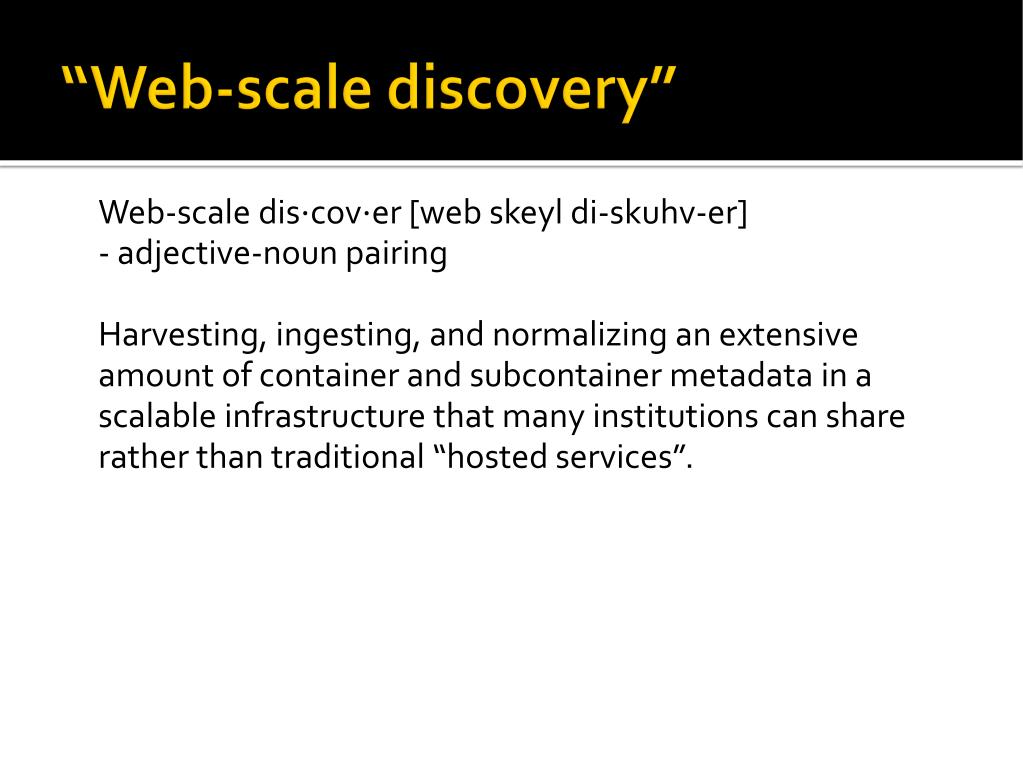 “Web-scale discovery”

Web-scale dis·cov·er [web skeyl di-skuhv-er]
- adjective-noun pairing

Harvesting, ingesting, and normalizing an extensive amount of container and subcontainer metadata in a scalable infrastructure that many institutions can share rather than traditional “hosted services”.